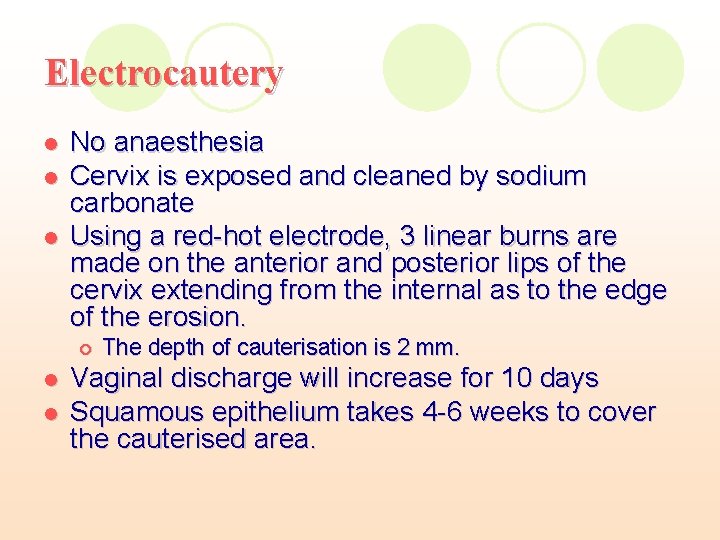 Electrocautery

- No anaesthesia
- Cervix is exposed and cleaned by sodium carbonate
- Using a red-hot electrode, 3 linear burns are made on the anterior and posterior lips of the cervix extending from the internal as to the edge of the erosion.
  - The depth of cauterisation is 2 mm.
- Vaginal discharge will increase for 10 days
- Squamous epithelium takes 4-6 weeks to cover the cauterised area.